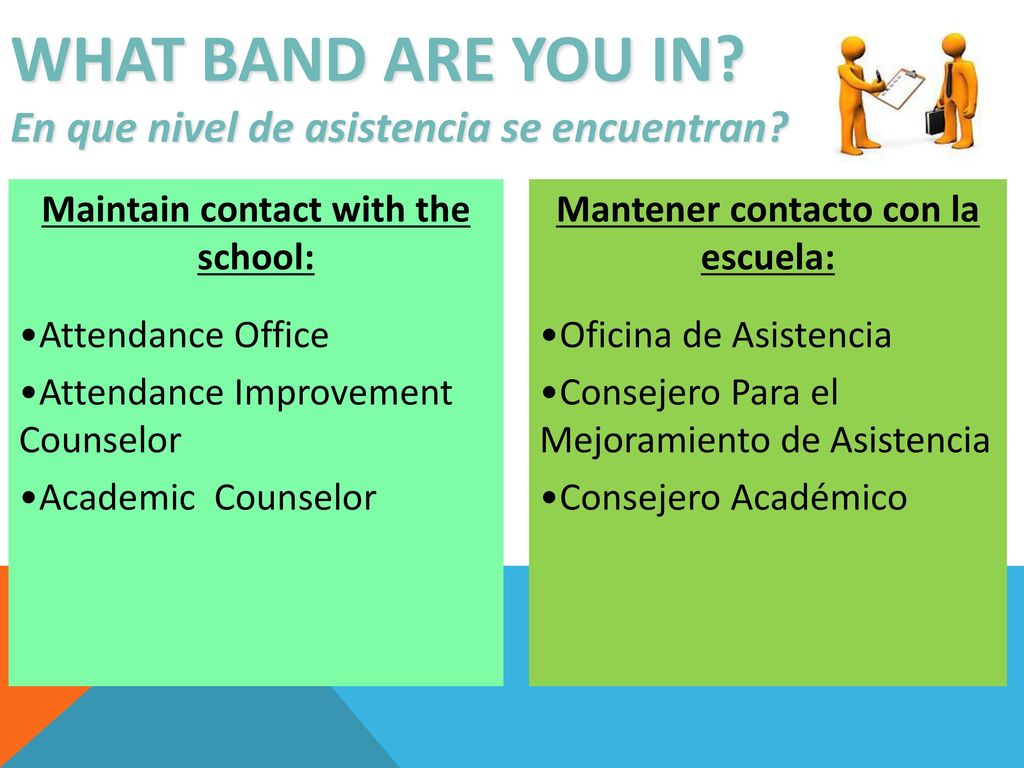 WHAT BAND ARE YOU IN?
En que nivel de asistencia se encuentran?

Maintain contact with the school:

•Attendance Office

•Attendance Improvement Counselor

•Academic Counselor

Mantener contacto con la escuela:

•Oficina de Asistencia

•Consejero Para el Mejoramiento de Asistencia

•Consejero Académico